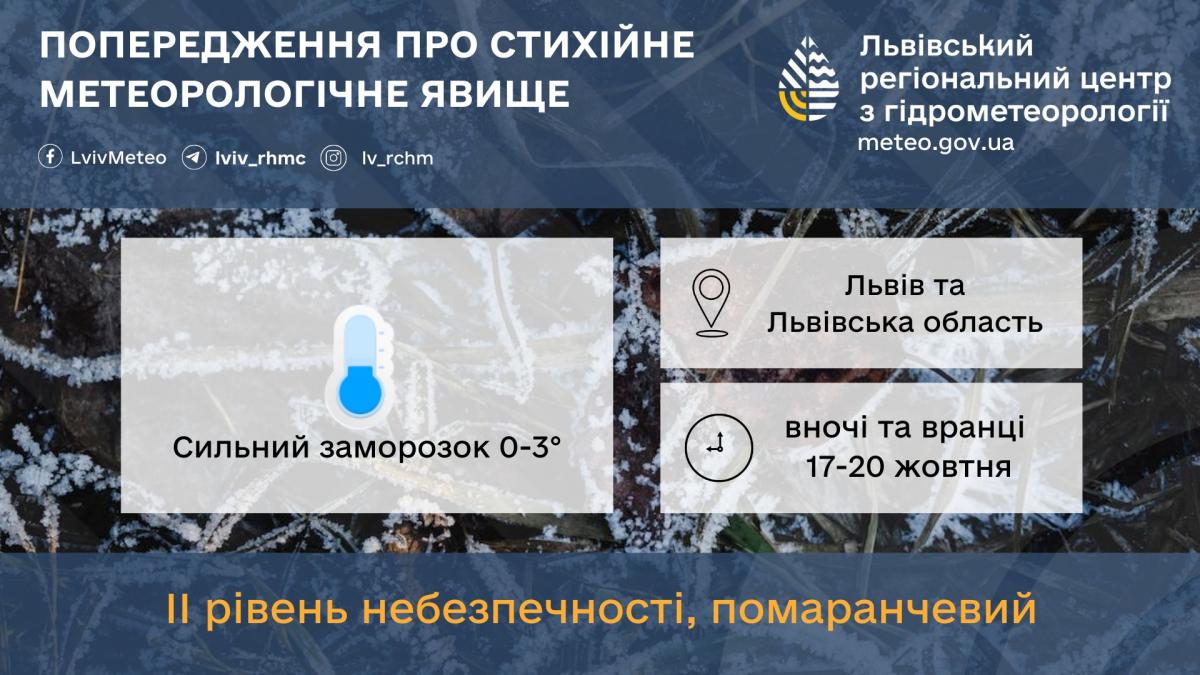 ПОПЕРЕДЖЕННЯ ПРО СТИХІЙНЕ МЕТЕОРОЛОГІЧНЕ ЯВИЩЕ

LvivMeteo lviv_rhmc lv_rchm

Львівський регіональний центр з гідрометеорології
meteo.gov.ua

Сильний заморозок 0-3°

Львів та Львівська область

вночі та вранці 17-20 жовтня

II рівень небезпечності, помаранчевий